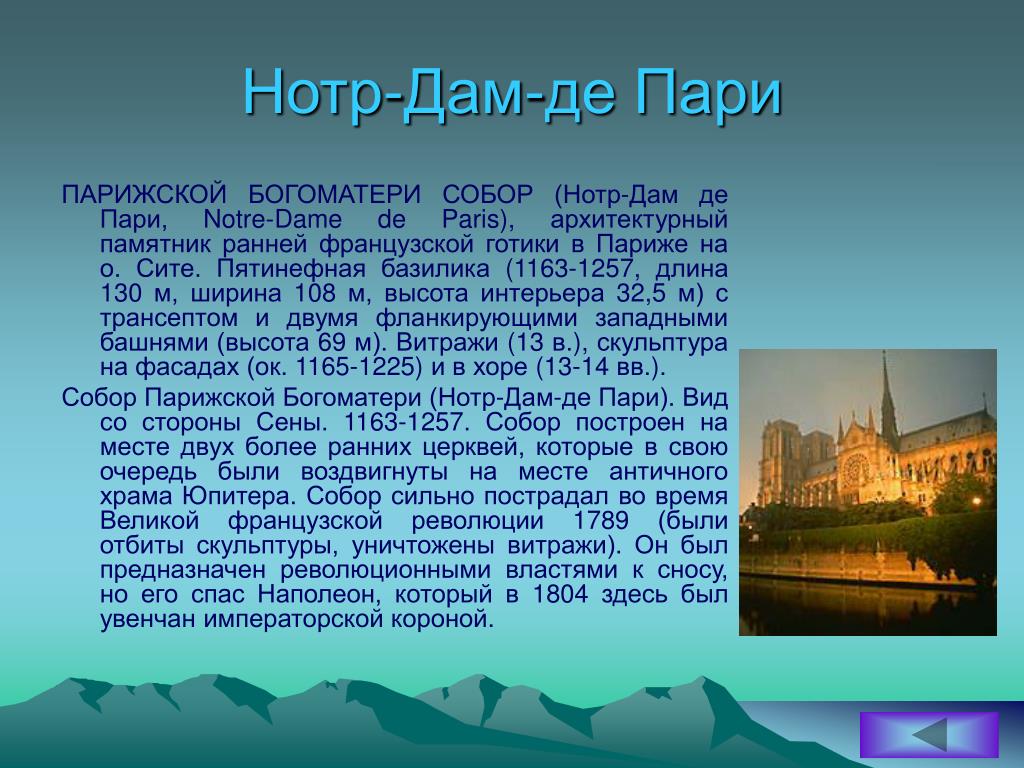 Нотр-Дам-де Пари

ПАРИЖСКОЙ БОГОМАТЕРИ СОБОР (Нотр-Дам де Пари, Notre-Dame de Paris), архитектурный памятник ранней французской готики в Париже на о. Сите. Пятинефная базилика (1163-1257, длина 130 м, ширина 108 м, высота интерьера 32,5 м) с трансептом и двумя фланкирующими западными башнями (высота 69 м). Витражи (13 в.), скульптура на фасадах (ок. 1165-1225) и в хоре (13-14 вв.).

Собор Парижской Богоматери (Нотр-Дам-де Пари). Вид со стороны Сены. 1163-1257. Собор построен на месте двух более ранних церквей, которые в свою очередь были воздвигнуты на месте античного храма Юпитера. Собор сильно пострадал во время Великой французской революции 1789 (были отбиты скульптуры, уничтожены витражи). Он был предназначен революционными властями к сносу, но его спас Наполеон, который в 1804 здесь был увенчан императорской короной.